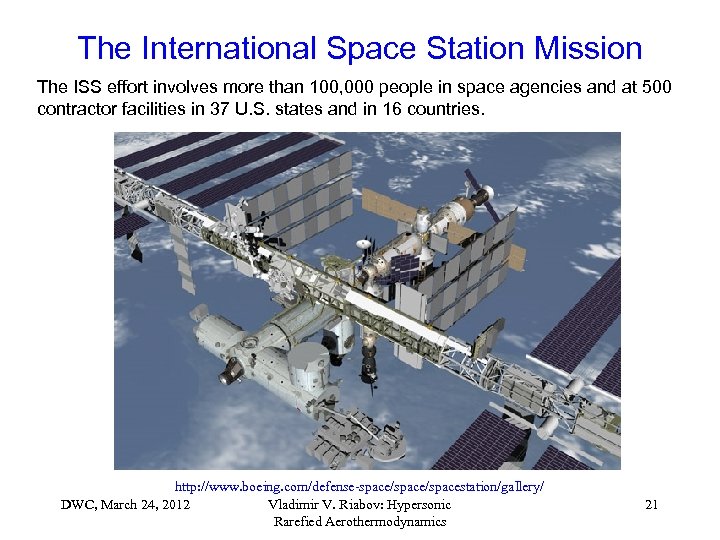 The International Space Station Mission

The ISS effort involves more than 100,000 people in space agencies and at 500 contractor facilities in 37 U.S. states and in 16 countries.

http://www.boeing.com/defense-space/space/spacestation/gallery/

DWC, March 24, 2012

Vladimir V. Riabov: Hypersonic Rarefied Aerothermodynamics

21